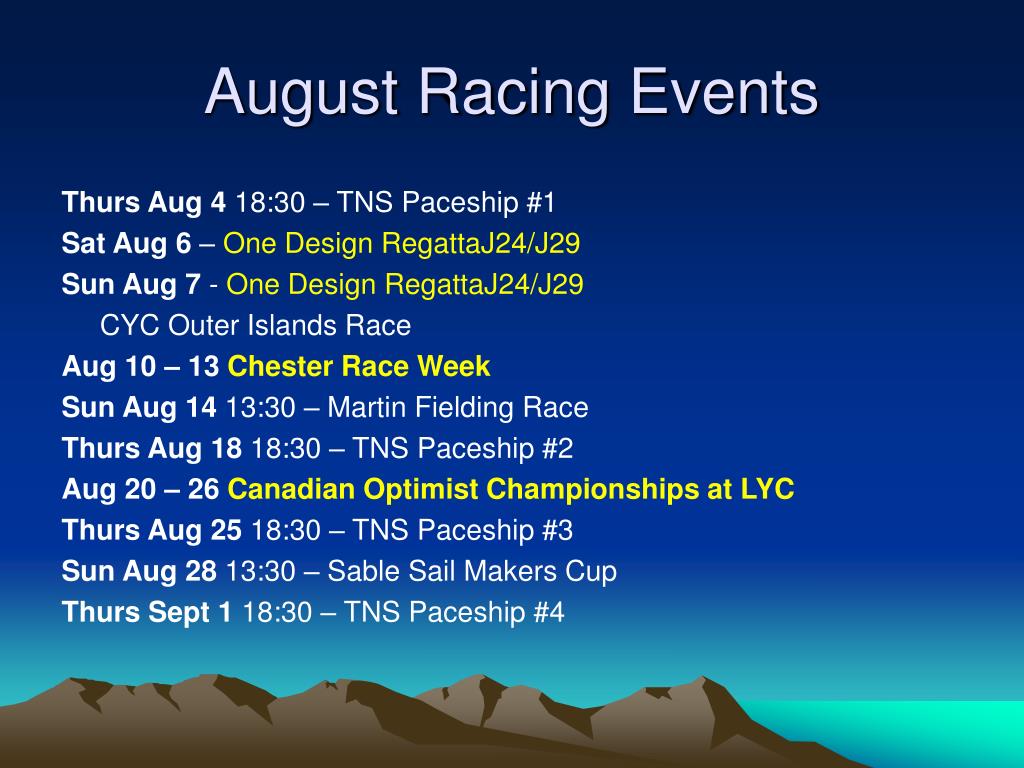 August Racing Events

Thurs Aug 4 18:30 – TNS Paceship #1
Sat Aug 6 – One Design RegattaJ24/J29
Sun Aug 7 - One Design RegattaJ24/J29
CYC Outer Islands Race
Aug 10 – 13 Chester Race Week
Sun Aug 14 13:30 – Martin Fielding Race
Thurs Aug 18 18:30 – TNS Paceship #2
Aug 20 – 26 Canadian Optimist Championships at LYC
Thurs Aug 25 18:30 – TNS Paceship #3
Sun Aug 28 13:30 – Sable Sail Makers Cup
Thurs Sept 1 18:30 – TNS Paceship #4